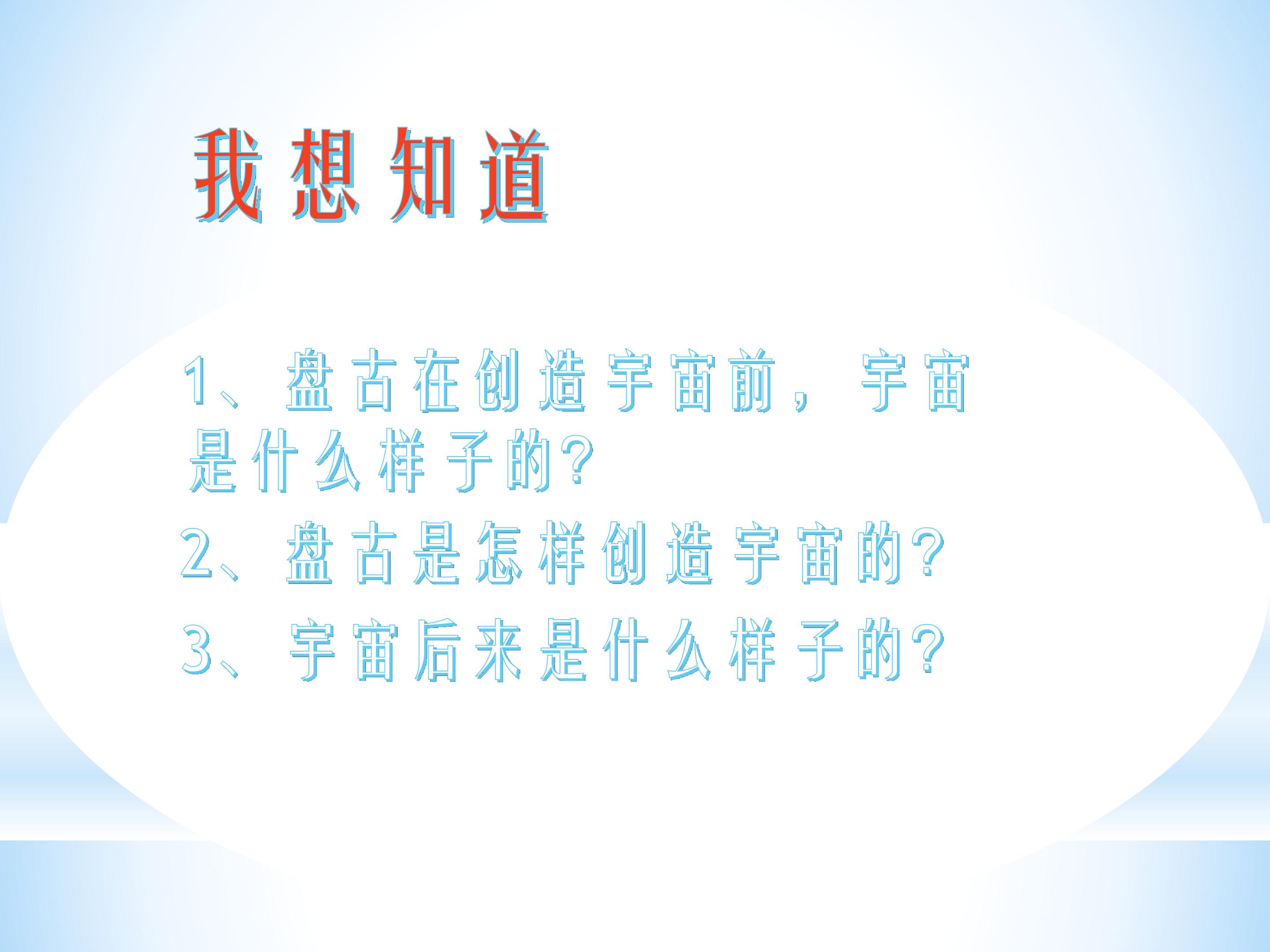 我想知道

1、盘古在创造宇宙前，宇宙是什么样子的？

2、盘古是怎样创造宇宙的？

3、宇宙后来是什么样子的？